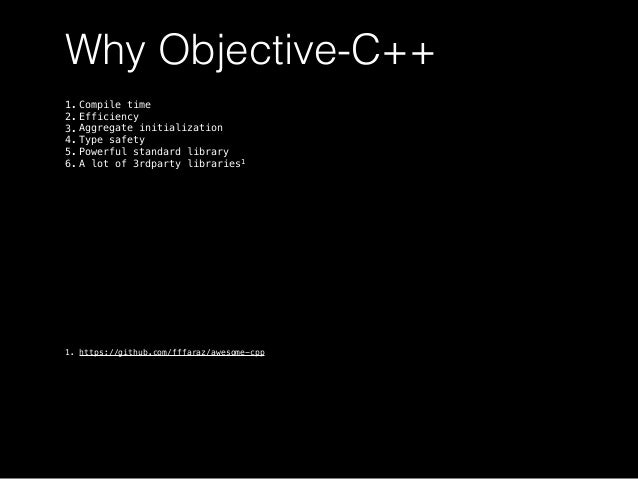 Why Objective-C++

1. Compile time
2. Efficiency
3. Aggregate initialization
4. Type safety
5. Powerful standard library
6. A lot of 3rdparty libraries$^1$

1. https://github.com/fffaraz/awesome-cpp